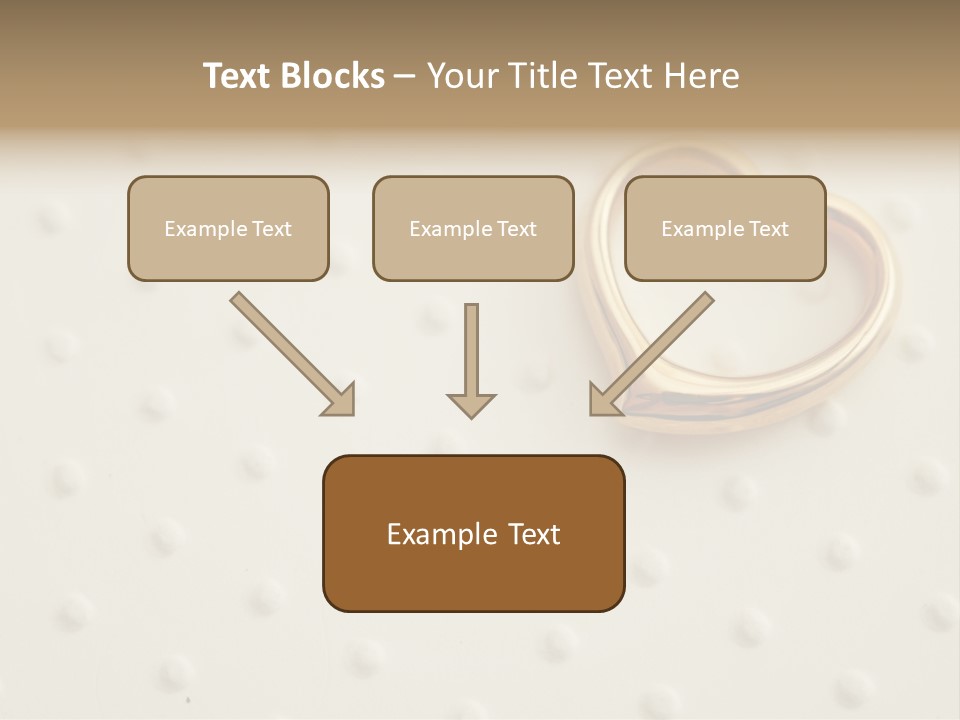 Text Blocks – Your Title Text Here

Example Text

Example Text

Example Text

Example Text